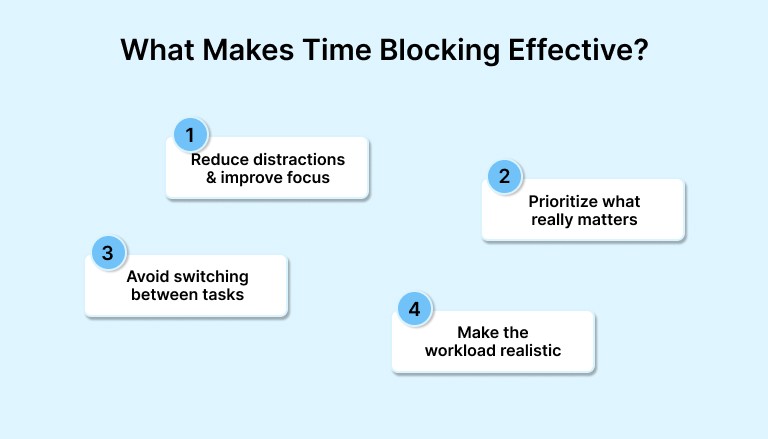 What Makes Time Blocking Effective?

1
Reduce distractions & improve focus

2
Prioritize what really matters

3
Avoid switching between tasks

4
Make the workload realistic